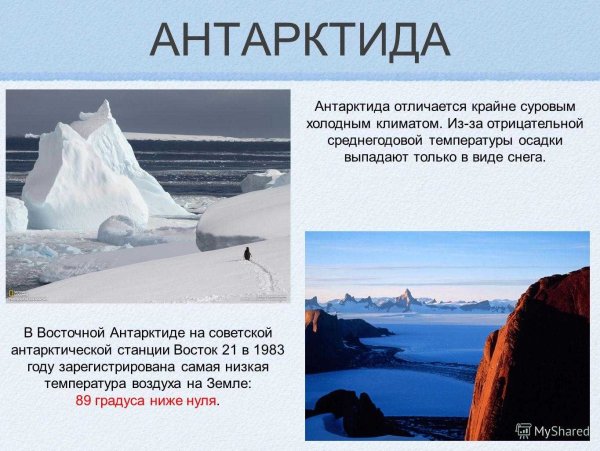 АНТАРКТИДА

Антарктида отличается крайне суровым холодным климатом. Из-за отрицательной среднегодовой температуры осадки выпадают только в виде снега.

В Восточной Антарктиде на советской антарктической станции Восток 21 в 1983 году зарегистрирована самая низкая температура воздуха на Земле: 89 градуса ниже нуля.

MyShared